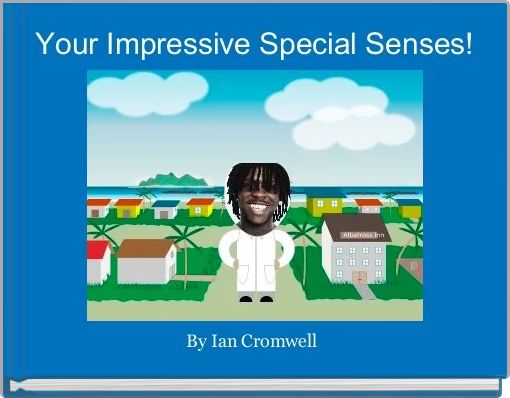 Your Impressive Special Senses!

Albatross Inn

By Ian Cromwell